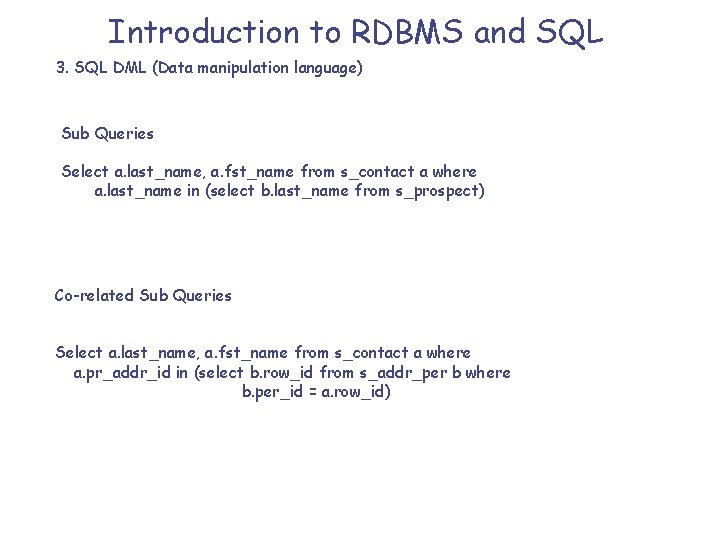 Introduction to RDBMS and SQL

3. SQL DML (Data manipulation language)

Sub Queries

Select a.last_name, a.fst_name from s_contact a where a.last_name in (select b.last_name from s_prospect)

Co-related Sub Queries

Select a.last_name, a.fst_name from s_contact a where a.pr_addr_id in (select b.row_id from s_addr_per b where b.per_id = a.row_id)